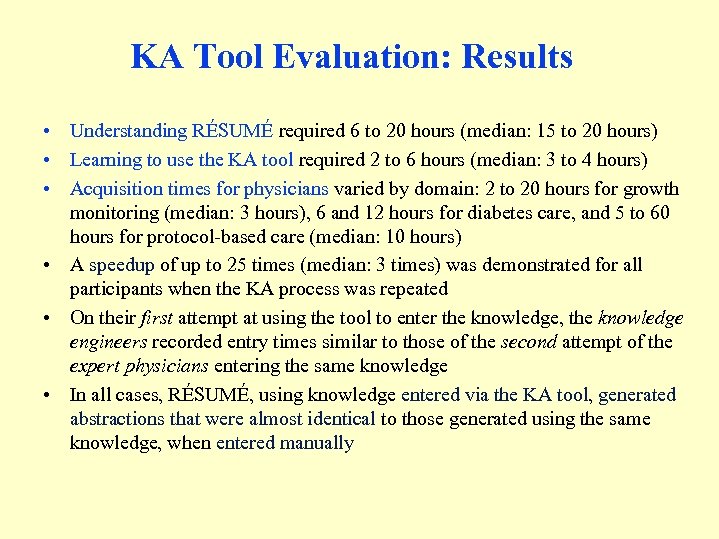 KA Tool Evaluation: Results

• Understanding RÉSUMÉ required 6 to 20 hours (median: 15 to 20 hours)
• Learning to use the KA tool required 2 to 6 hours (median: 3 to 4 hours)
• Acquisition times for physicians varied by domain: 2 to 20 hours for growth monitoring (median: 3 hours), 6 and 12 hours for diabetes care, and 5 to 60 hours for protocol-based care (median: 10 hours)
• A speedup of up to 25 times (median: 3 times) was demonstrated for all participants when the KA process was repeated
• On their first attempt at using the tool to enter the knowledge, the knowledge engineers recorded entry times similar to those of the second attempt of the expert physicians entering the same knowledge
• In all cases, RÉSUMÉ, using knowledge entered via the KA tool, generated abstractions that were almost identical to those generated using the same knowledge, when entered manually